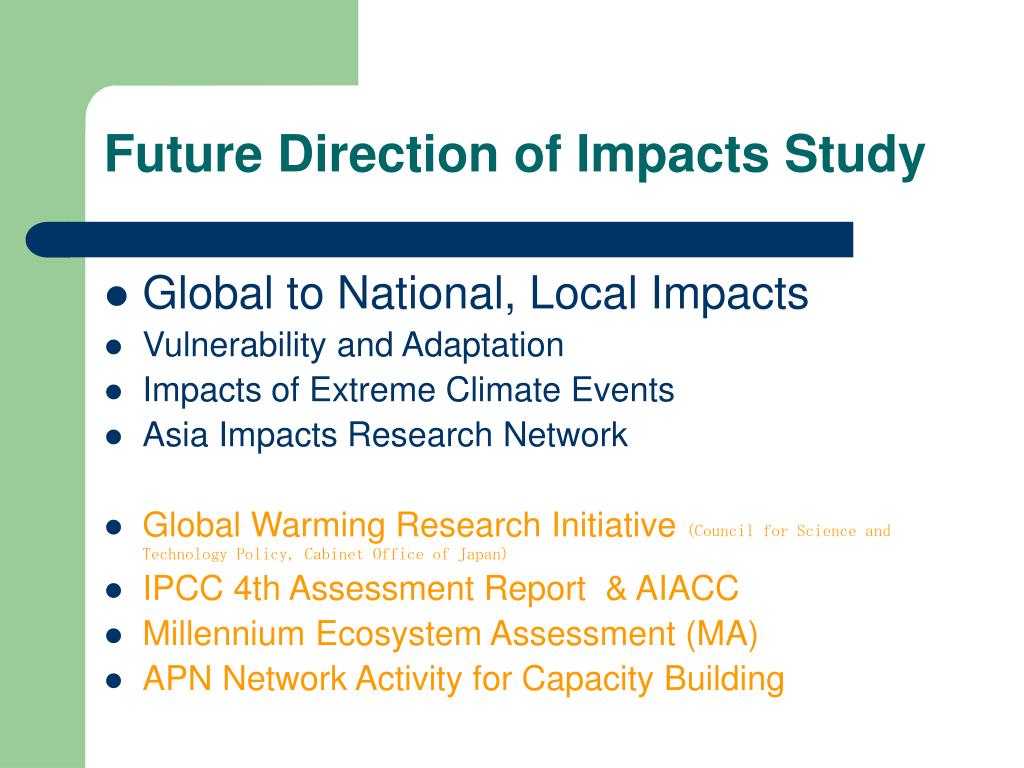 Future Direction of Impacts Study

- Global to National, Local Impacts
- Vulnerability and Adaptation
- Impacts of Extreme Climate Events
- Asia Impacts Research Network

- Global Warming Research Initiative (Council for Science and Technology Policy, Cabinet Office of Japan)
- IPCC 4th Assessment Report & AIACC
- Millennium Ecosystem Assessment (MA)
- APN Network Activity for Capacity Building